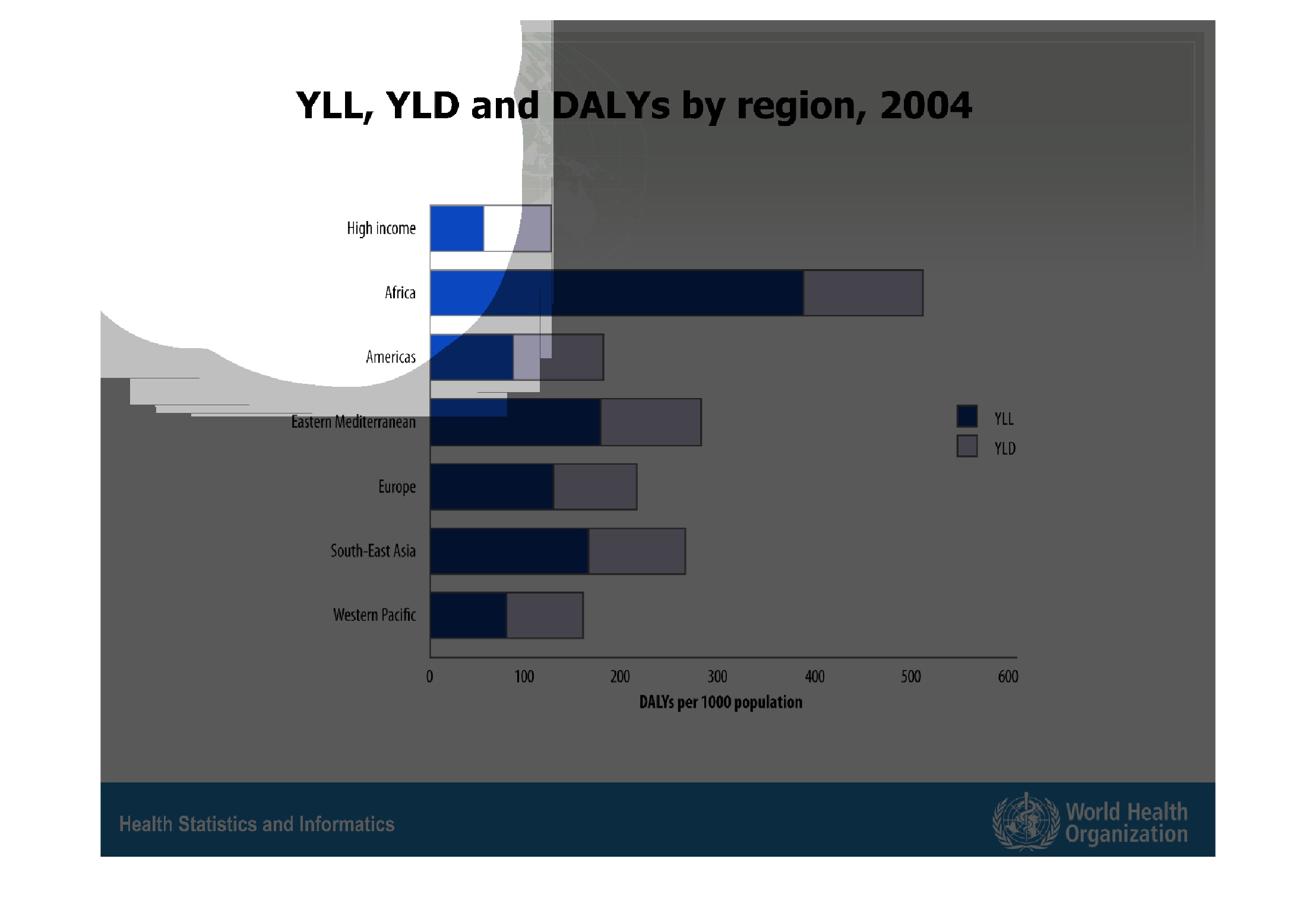 YLL, YLD and DALYs by region, 2004

High income
Africa
Americas
Eastern Mediterranean
Europe
South-East Asia
Western Pacific

YLL
YLD

0
100
200
300
400
500
600
DALYs per 1000 population

Health Statistics and Informatics

World Health Organization